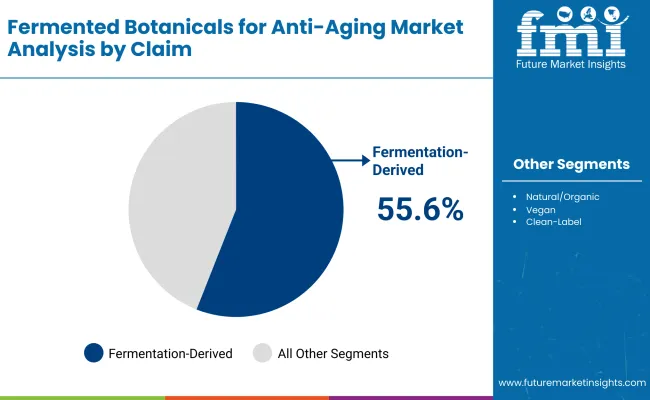 Fermented Botanicals for Anti-Aging Market Analysis by Claim

fmi
Future Market Insights

Fermentation-Derived

55.6%

Other Segments

- Natural/Organic
- Vegan
- Clean-Label

Fermentation-Derived   All Other Segments

www.futuremarketinsights.com